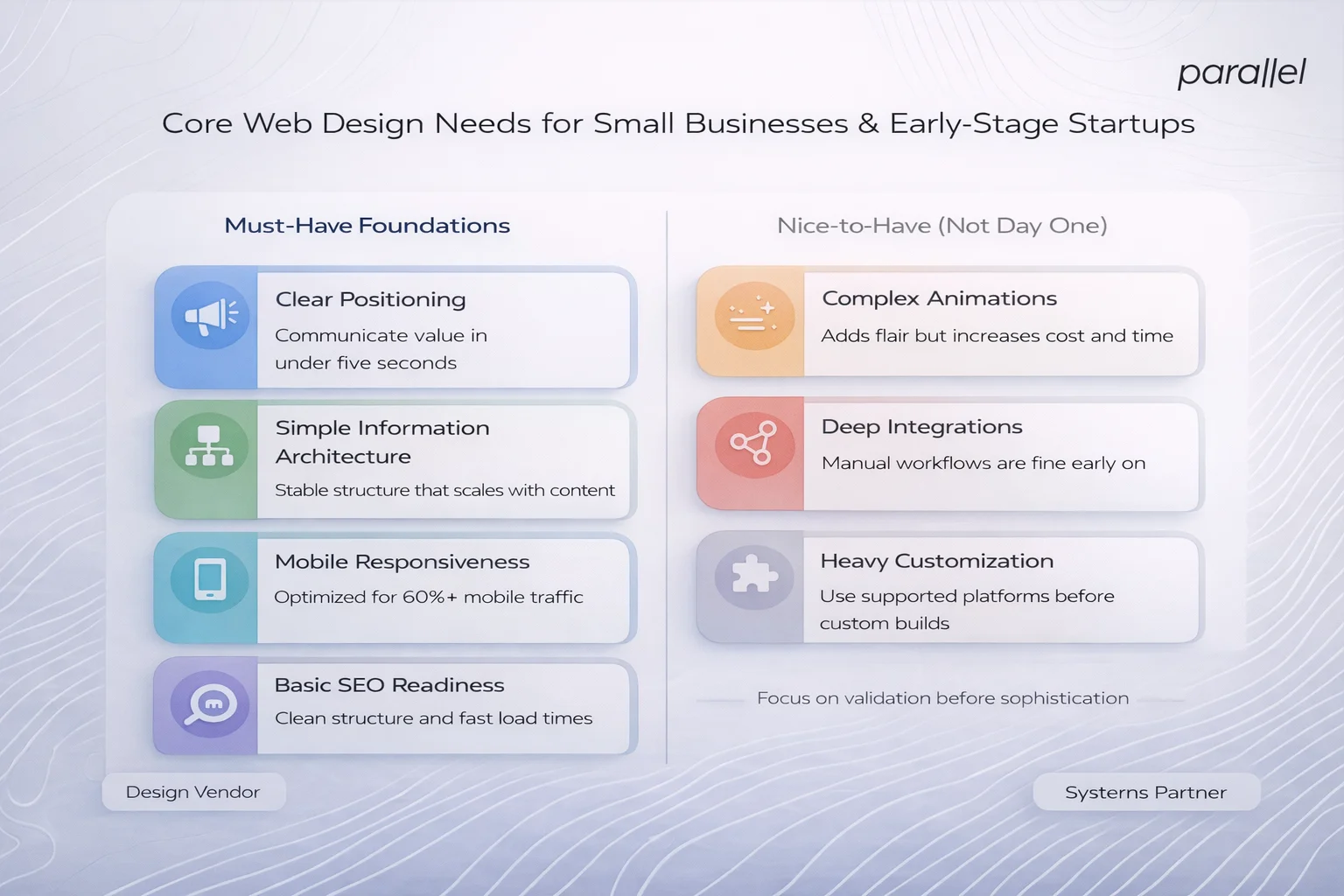 parallel

Core Web Design Needs for Small Businesses & Early-Stage Startups

Must-Have Foundations

Clear Positioning
Communicate value in under five seconds

Simple Information Architecture
Stable structure that scales with content

Mobile Responsiveness
Optimized for 60%+ mobile traffic

Basic SEO Readiness
Clean structure and fast load times

Nice-to-Have (Not Day One)

Complex Animations
Adds flair but increases cost and time

Deep Integrations
Manual workflows are fine early on

Heavy Customization
Use supported platforms before custom builds

Focus on validation before sophistication

Design Vendor

Systerns Partner